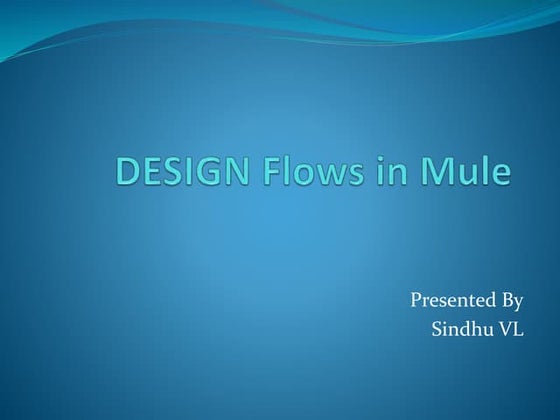 DESIGN Flows in Mule

Presented By
Sindhu VL